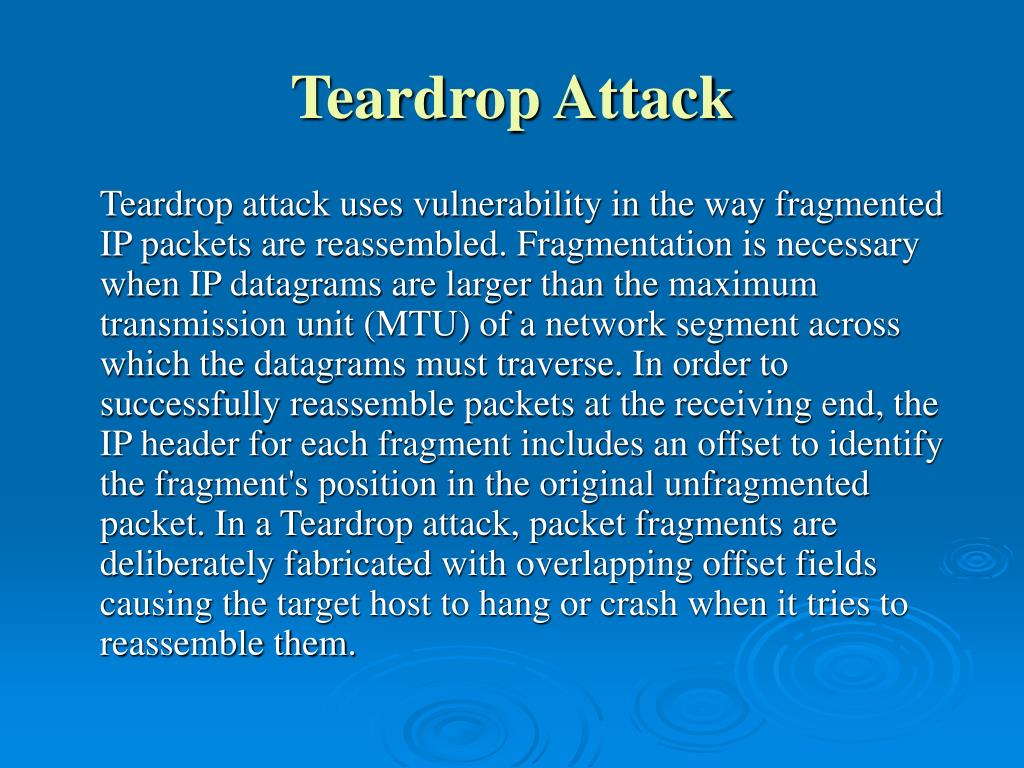 Teardrop Attack

Teardrop attack uses vulnerability in the way fragmented IP packets are reassembled. Fragmentation is necessary when IP datagrams are larger than the maximum transmission unit (MTU) of a network segment across which the datagrams must traverse. In order to successfully reassemble packets at the receiving end, the IP header for each fragment includes an offset to identify the fragment's position in the original unfragmented packet. In a Teardrop attack, packet fragments are deliberately fabricated with overlapping offset fields causing the target host to hang or crash when it tries to reassemble them.